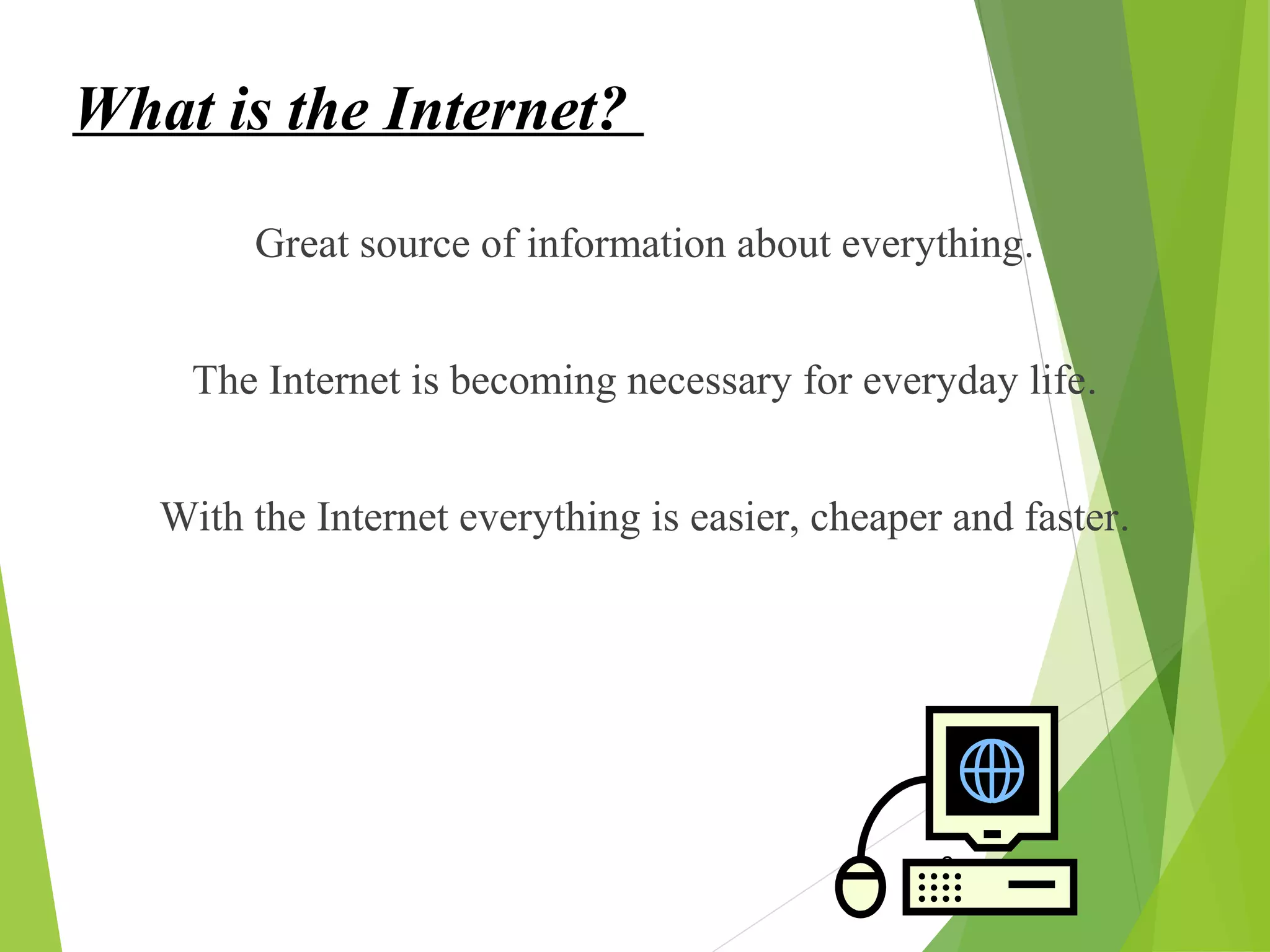 What is the Internet?

Great source of information about everything.

The Internet is becoming necessary for everyday life.

With the Internet everything is easier, cheaper and faster.